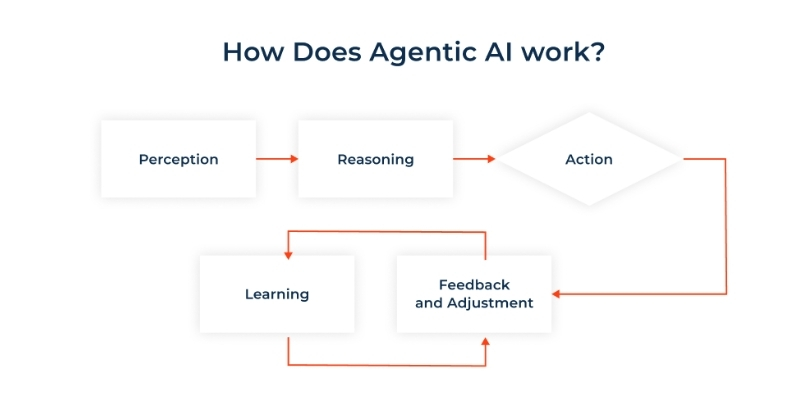 How Does Agentic AI work?

Perception

Reasoning

Action

Learning

Feedback and Adjustment